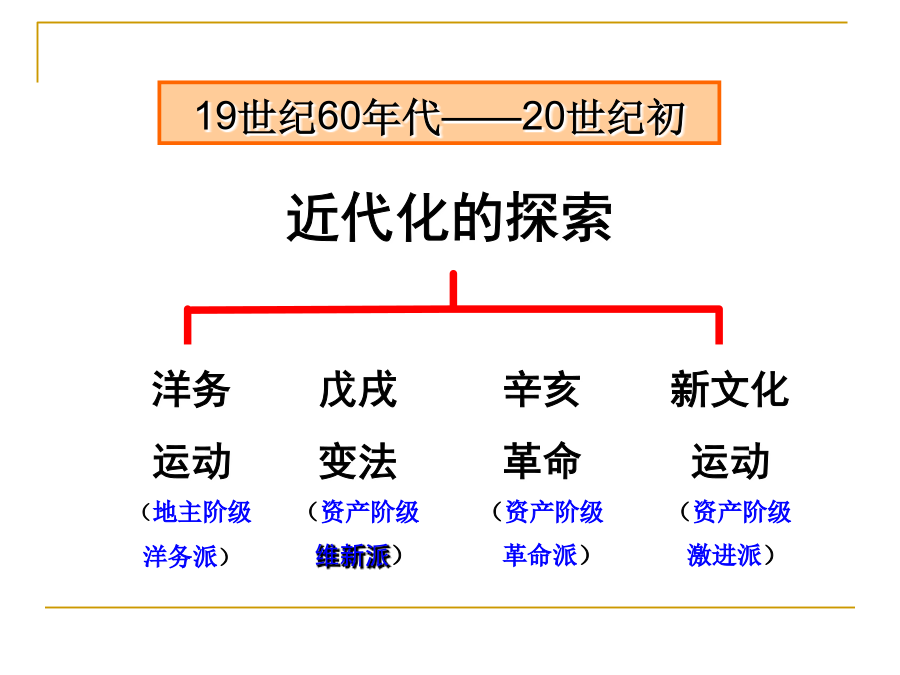 19世纪60年代——20世纪初

近代化的探索

洋务运动
（地主阶级洋务派）

戊戌变法
（资产阶级维新派）

辛亥革命
（资产阶级革命派）

新文化运动
（资产阶级激进派）